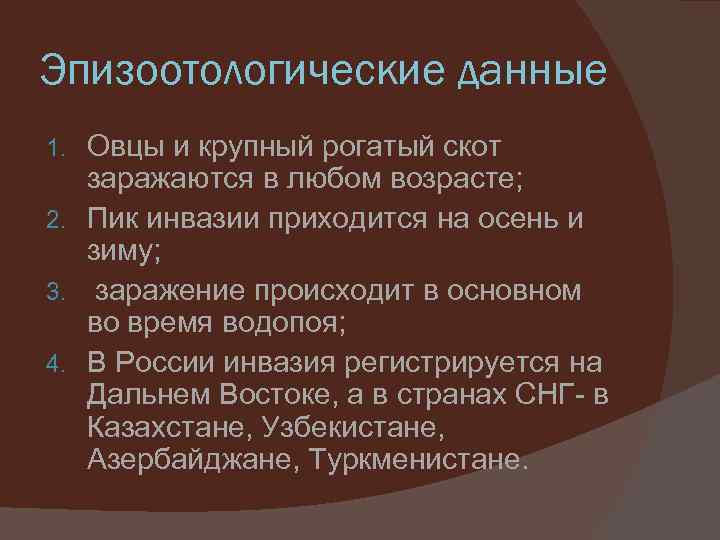 Эпизоотологические данные

1. Овцы и крупный рогатый скот заражаются в любом возрасте;
2. Пик инвазии приходится на осень и зиму;
3. заражение происходит в основном во время водопоя;
4. В России инвазия регистрируется на Дальнем Востоке, а в странах СНГ- в Казахстане, Узбекистане, Азербайджане, Туркменистане.